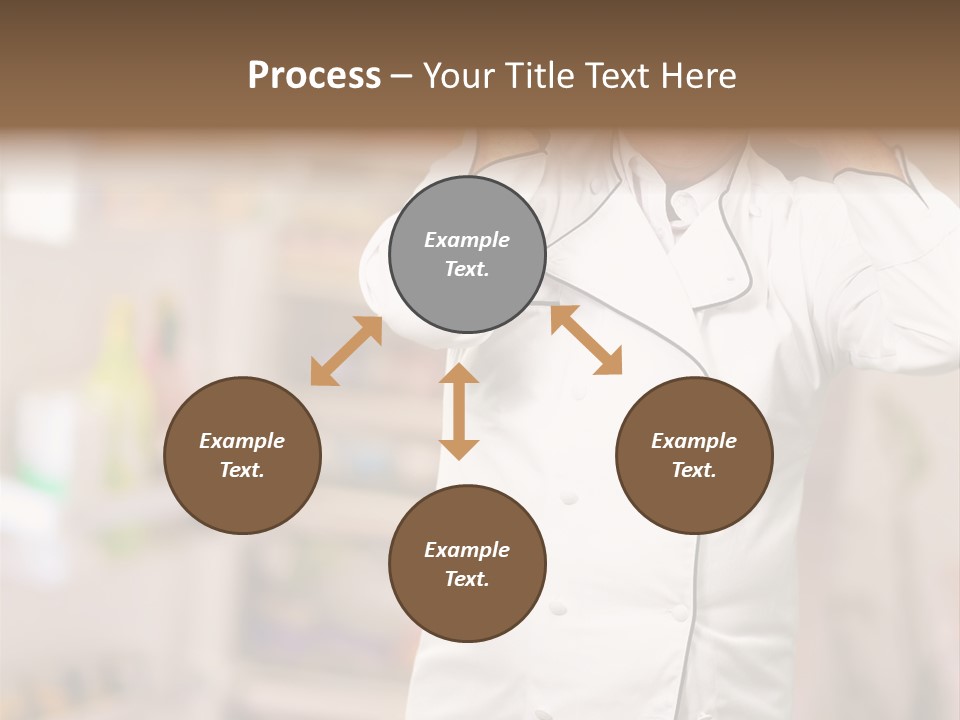 Process – Your Title Text Here

Example Text.

Example Text.

Example Text.

Example Text.